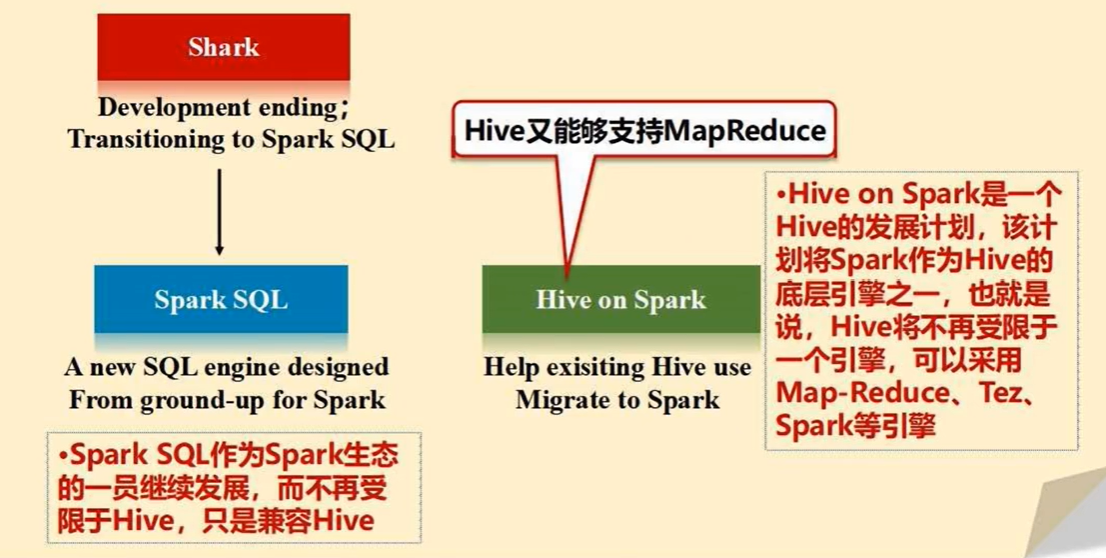 Shark

Development ending;
Transitioning to Spark SQL

Spark SQL

A new SQL engine designed
From ground-up for Spark

•Spark SQL作为Spark生态的一员继续发展，而不再受限于Hive，只是兼容Hive

Hive又能够支持MapReduce

Hive on Spark

Help exisiting Hive use
Migrate to Spark

•Hive on Spark是一个Hive的发展计划，该计划将Spark作为Hive的底层引擎之一，也就是说，Hive将不再受限于一个引擎，可以采用Map-Reduce、Tez、Spark等引擎